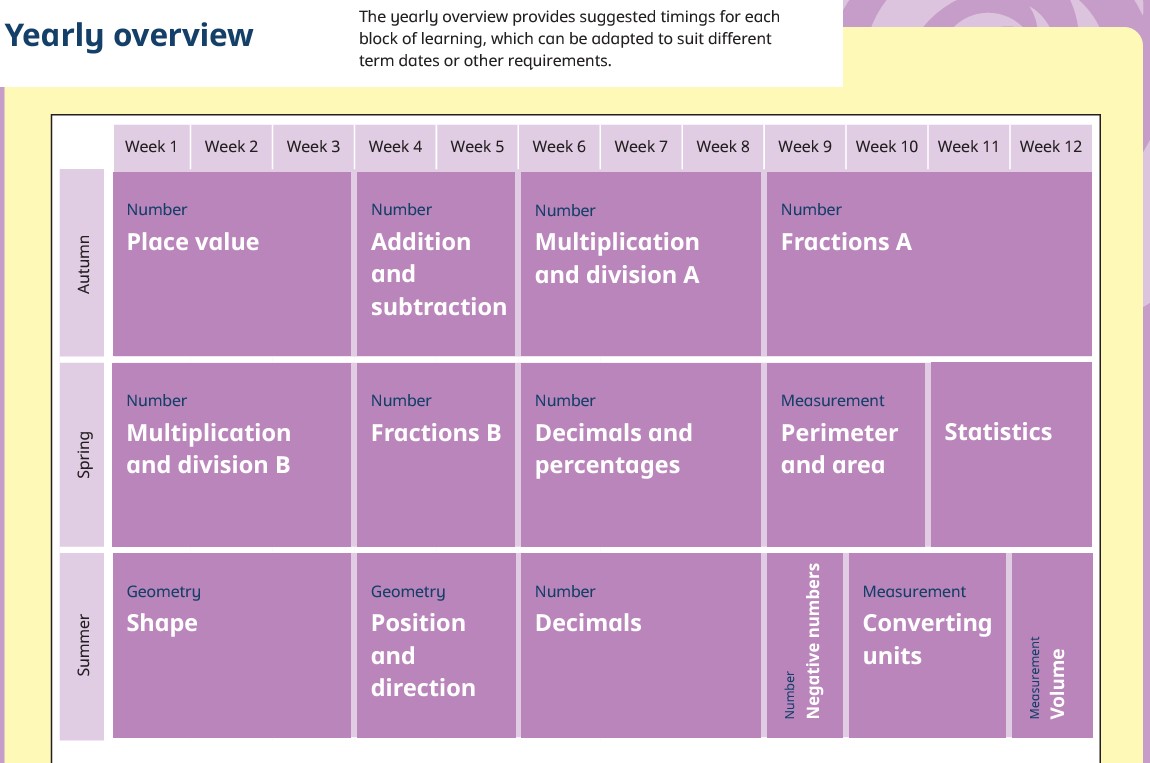 Yearly overview

The yearly overview provides suggested timings for each block of learning, which can be adapted to suit different term dates or other requirements.

| | Week 1 | Week 2 | Week 3 | Week 4 | Week 5 | Week 6 | Week 7 | Week 8 | Week 9 | Week 10 | Week 11 | Week 12 |
|---|---|---|---|---|---|---|---|---|---|---|---|---|
| Autumn | Number Place value | | | Number Addition and subtraction | | Number Multiplication and division A | | | Number Fractions A | | | |
| Spring | Number Multiplication and division B | | | Number Fractions B | | Number Decimals and percentages | | | Measurement Perimeter and area | | Statistics | |
| Summer | Geometry Shape | | | Geometry Position and direction | | Number Decimals | | | Number Negative numbers | Measurement Converting units | | Measurement Volume |